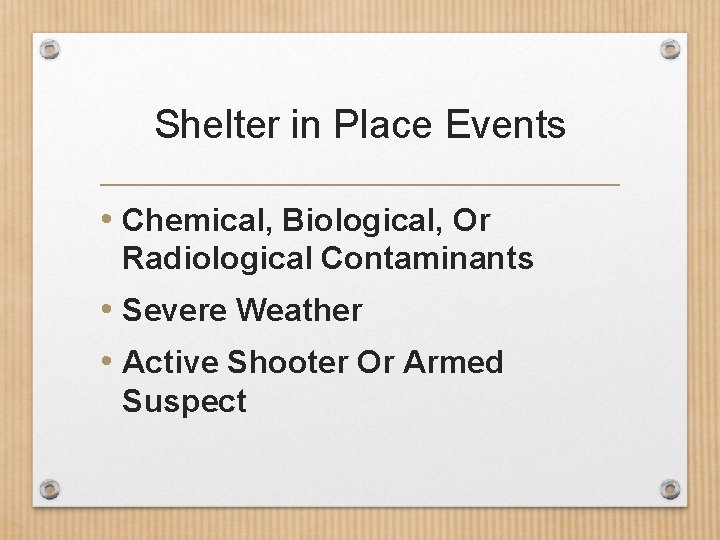 Shelter in Place Events

• Chemical, Biological, Or Radiological Contaminants
• Severe Weather
• Active Shooter Or Armed Suspect